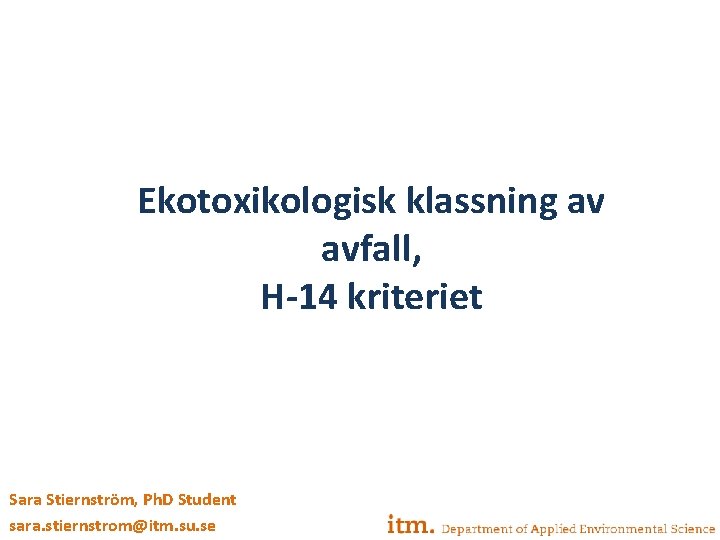 Ekotoxikologisk klassning av avfall,
H-14 kriteriet

Sara Stiernström, PhD Student
sara.stiernstrom@itm.su.se

itm. Department of Applied Environmental Science